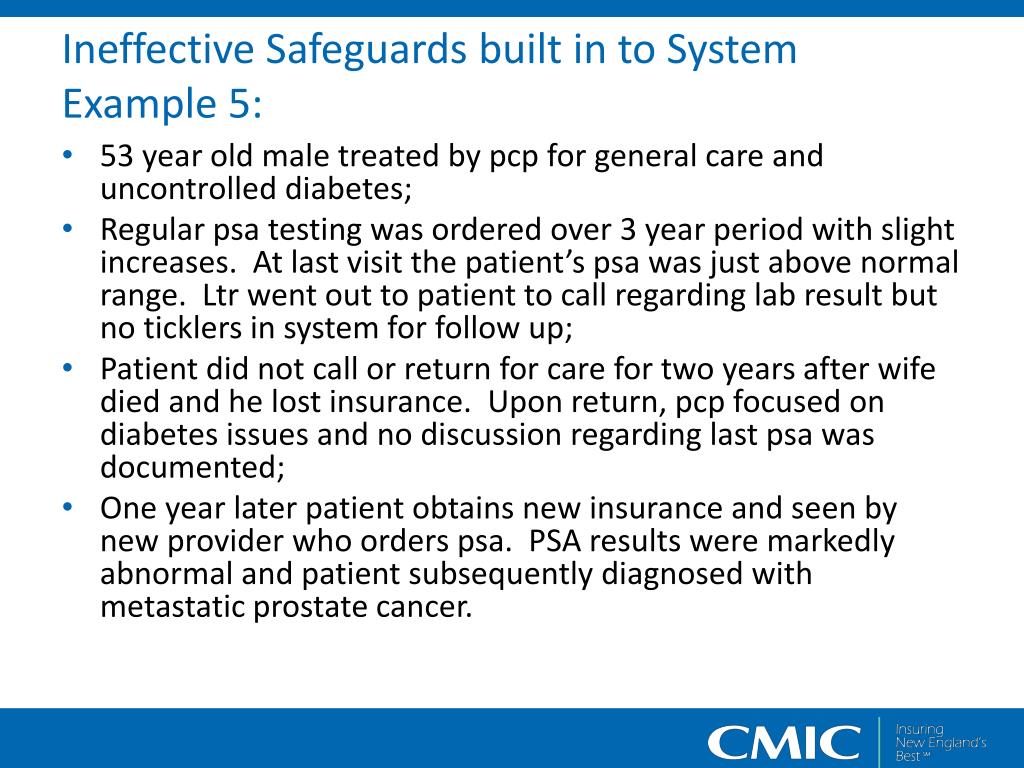 Ineffective Safeguards built in to System Example 5:

• 53 year old male treated by pcp for general care and uncontrolled diabetes;
• Regular psa testing was ordered over 3 year period with slight increases. At last visit the patient's psa was just above normal range. Ltr went out to patient to call regarding lab result but no ticklers in system for follow up;
• Patient did not call or return for care for two years after wife died and he lost insurance. Upon return, pcp focused on diabetes issues and no discussion regarding last psa was documented;
• One year later patient obtains new insurance and seen by new provider who orders psa. PSA results were markedly abnormal and patient subsequently diagnosed with metastatic prostate cancer.

CMIC Insuring New England's Best℠